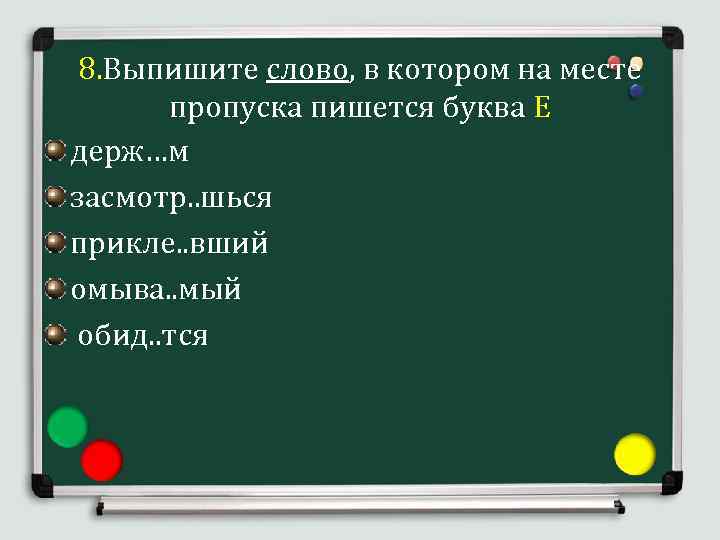 8.Выпишите слово, в котором на месте пропуска пишется буква Е

держ…м

засмотр..шься

прикле..вший

омыва..мый

обид..тся